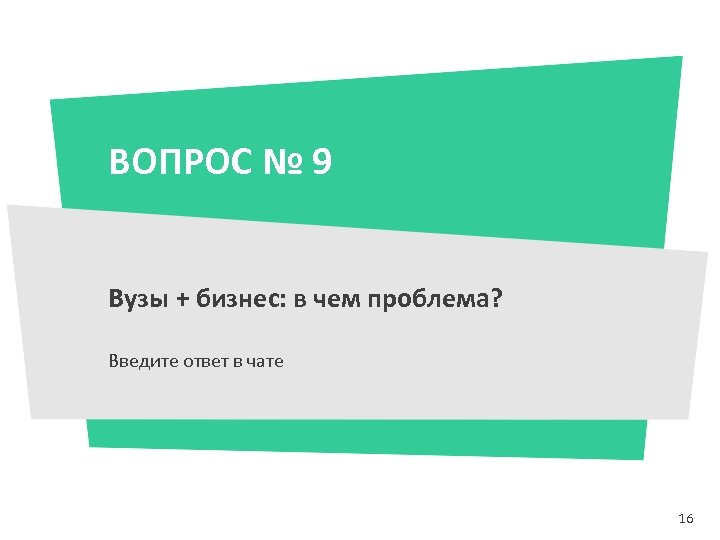 ВОПРОС № 9

Вузы + бизнес: в чем проблема?

Введите ответ в чате

16